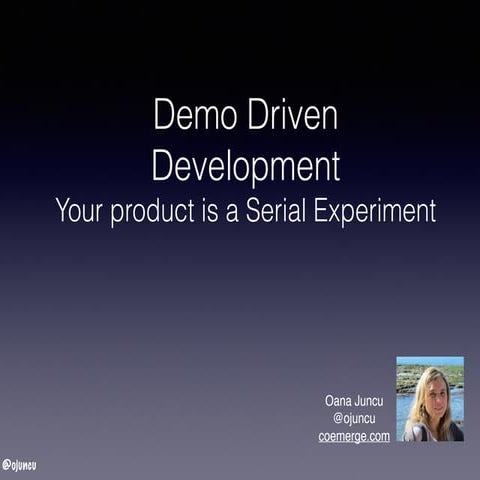 Demo Driven Development
Your product is a Serial Experiment

Oana Juncu
@ojuncu
coemerge.com

@ojuncu